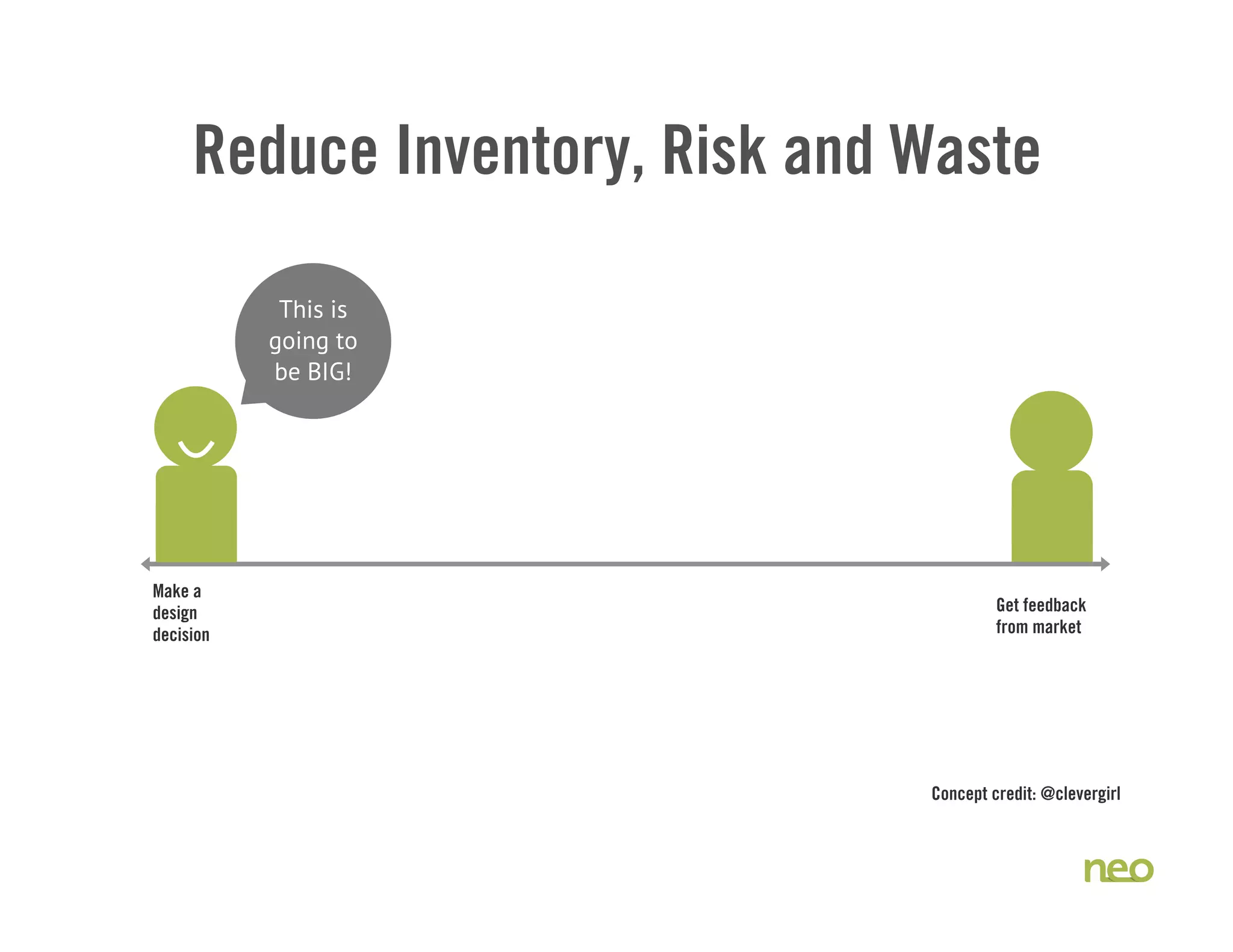 Reduce Inventory, Risk and Waste

This is going to be BIG!

Make a design decision

Get feedback from market

Concept credit: @clevergirl

neo